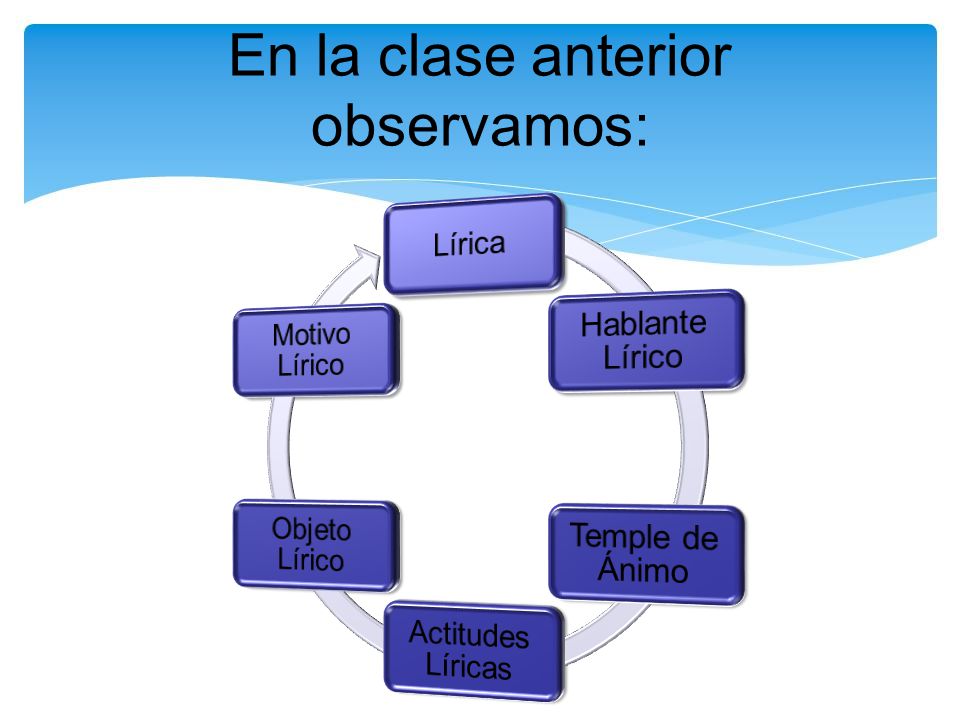 En la clase anterior observamos:

Lírica

Hablante Lírico

Temple de Ánimo

Actitudes Líricas

Objeto Lírico

Motivo Lírico